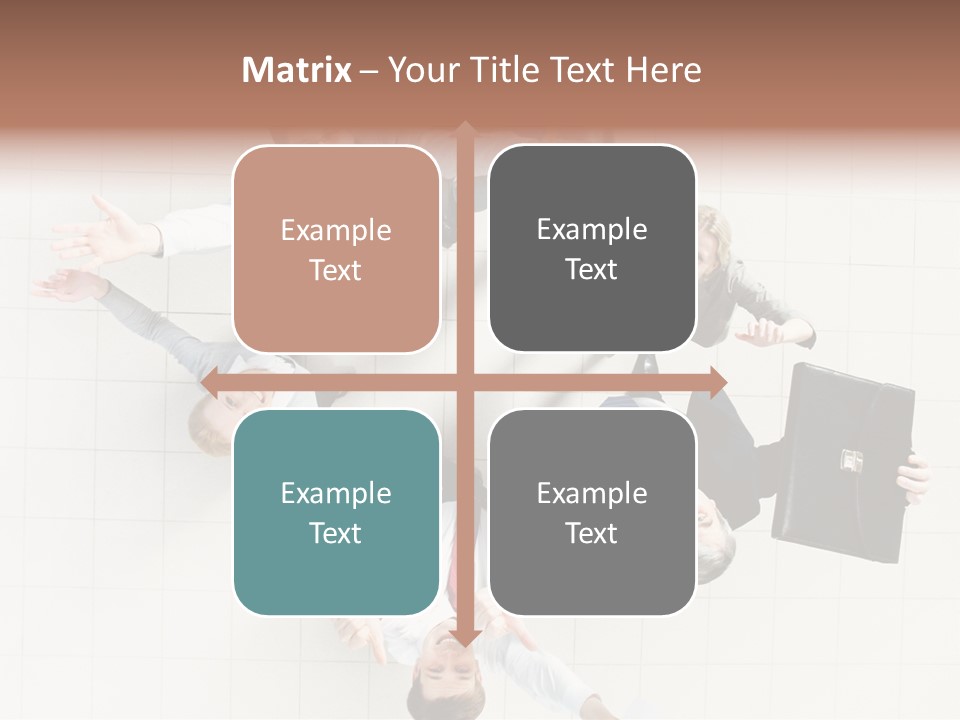 Matrix – Your Title Text Here

Example Text

Example Text

Example Text

Example Text